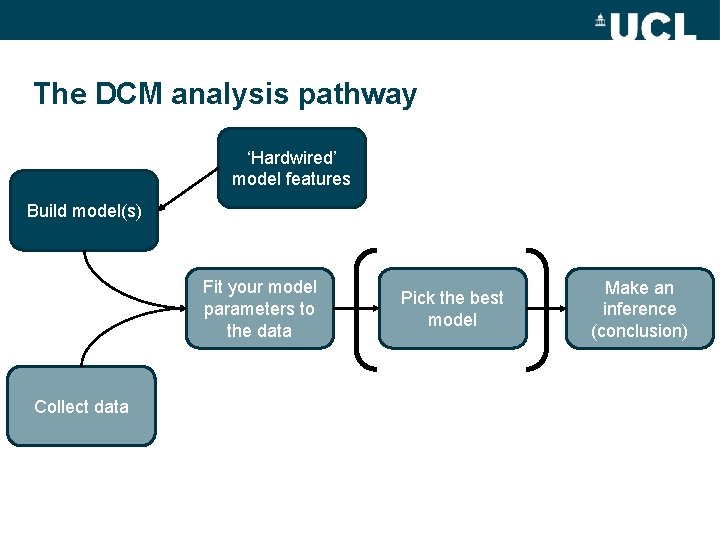 UCL

The DCM analysis pathway

'Hardwired' model features

Build model(s)

Fit your model parameters to the data

Pick the best model

Make an inference (conclusion)

Collect data